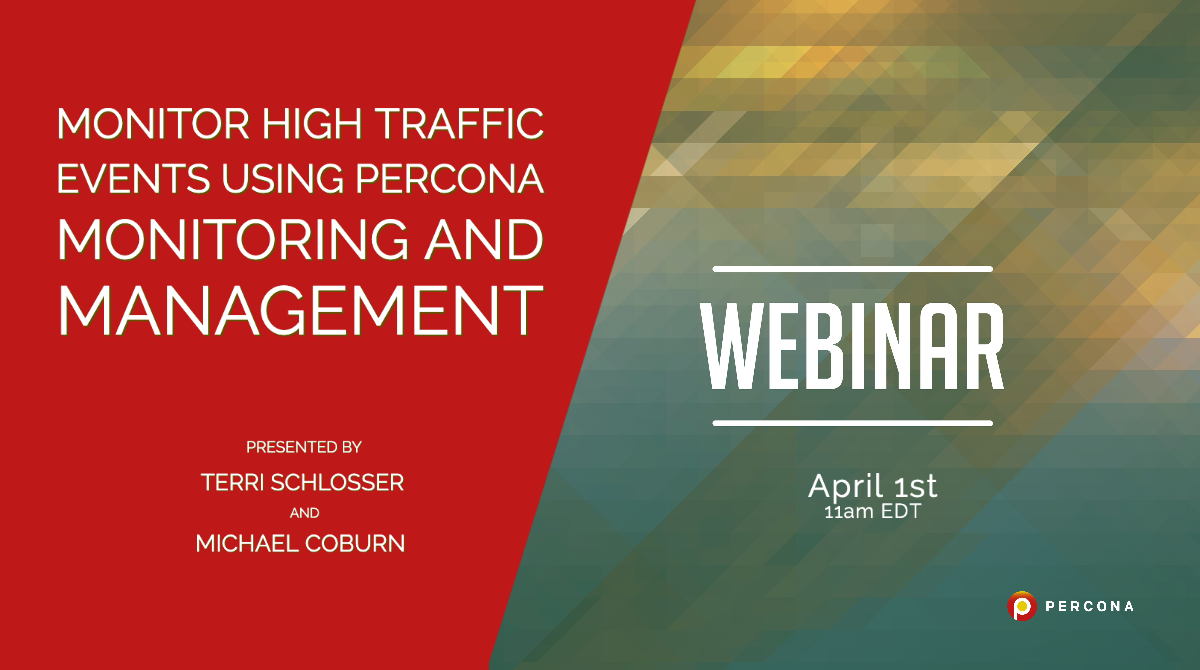 MONITOR HIGH TRAFFIC EVENTS USING PERCONA MONITORING AND MANAGEMENT

PRESENTED BY
TERRI SCHLOSSER
AND
MICHAEL COBURN

WEBINAR

April 1st
11am EDT

PERCONA